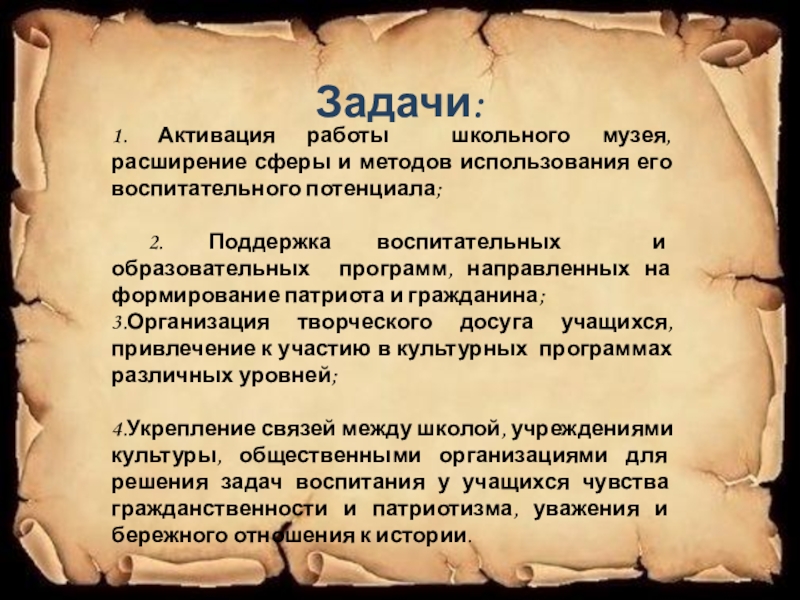 Задачи:

1. Активация работы школьного музея, расширение сферы и методов использования его воспитательного потенциала;

2. Поддержка воспитательных и образовательных программ, направленных на формирование патриота и гражданина;
3.Организация творческого досуга учащихся, привлечение к участию в культурных программах различных уровней;

4.Укрепление связей между школой, учреждениями культуры, общественными организациями для решения задач воспитания у учащихся чувства гражданственности и патриотизма, уважения и бережного отношения к истории.